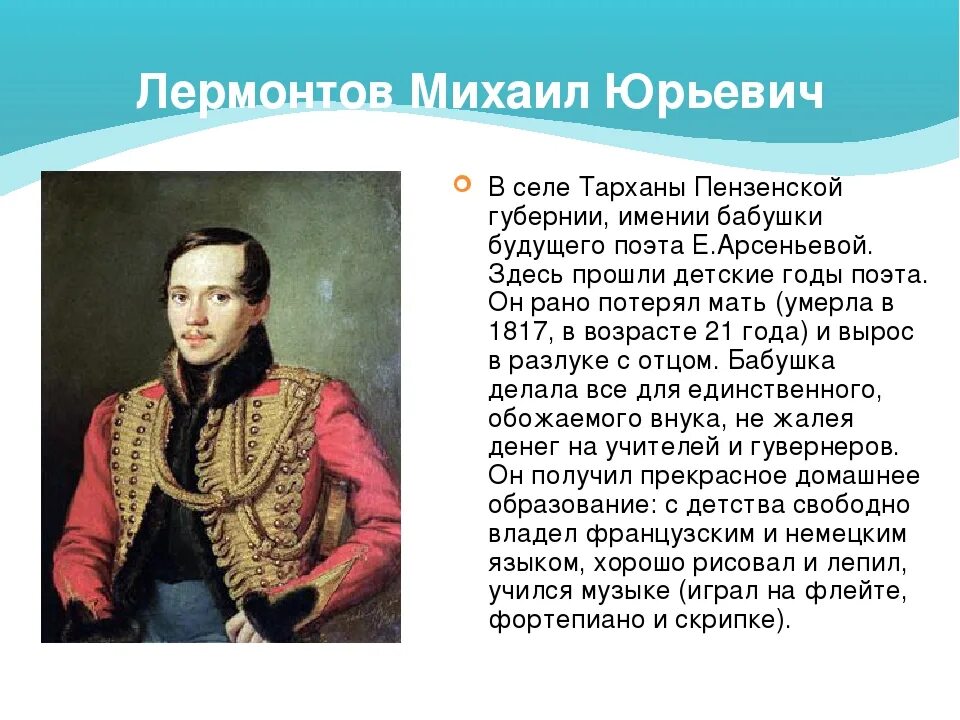 Лермонтов Михаил Юрьевич

В селе Тарханы Пензенской губернии, имении бабушки будущего поэта Е.Арсеньевой. Здесь прошли детские годы поэта. Он рано потерял мать (умерла в 1817, в возрасте 21 года) и вырос в разлуке с отцом. Бабушка делала все для единственного, обожаемого внука, не жалея денег на учителей и гувернеров. Он получил прекрасное домашнее образование: с детства свободно владел французским и немецким языком, хорошо рисовал и лепил, учился музыке (играл на флейте, фортепиано и скрипке).